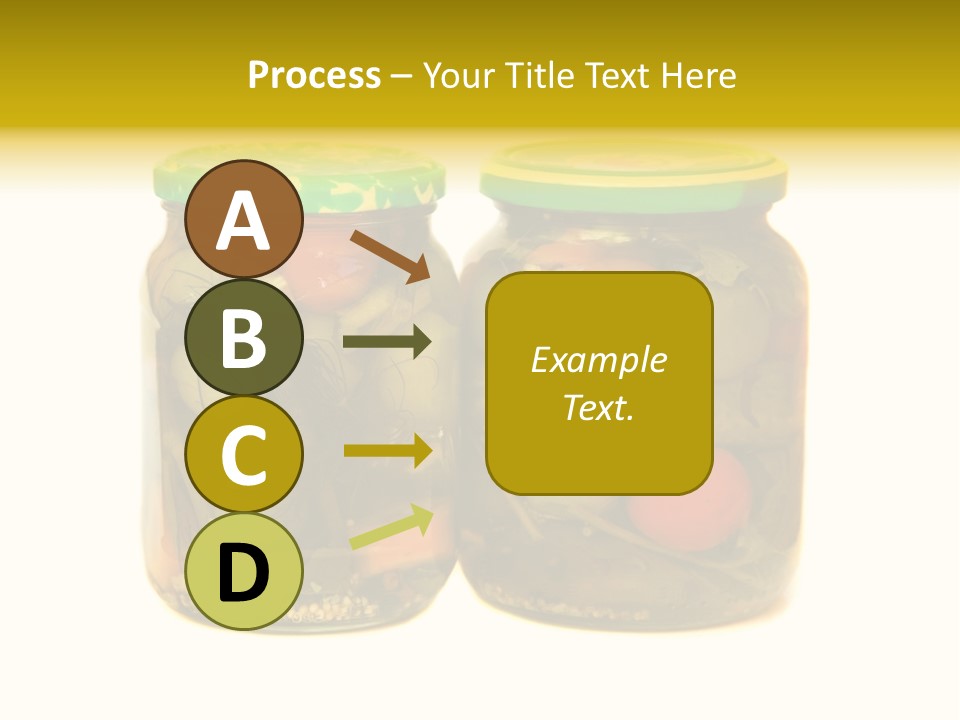 Process – Your Title Text Here

A

B

C

D

Example Text.